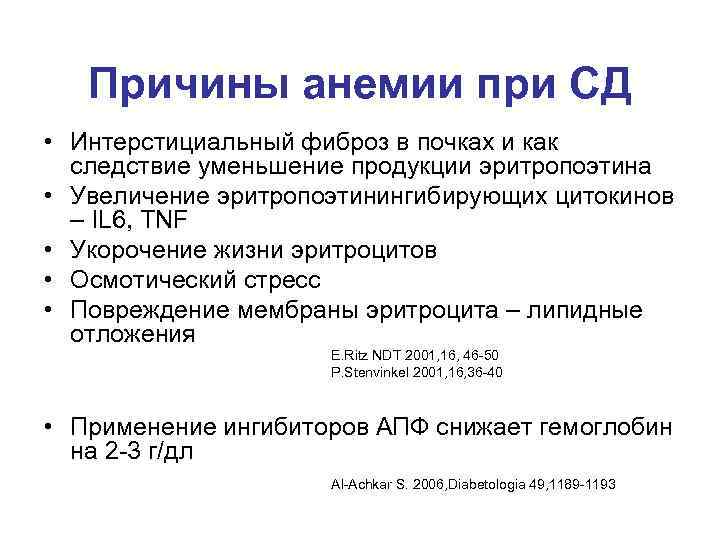 Причины анемии при СД

• Интерстициальный фиброз в почках и как следствие уменьшение продукции эритропоэтина
• Увеличение эритропоэтинингибирующих цитокинов – IL6, TNF
• Укорочение жизни эритроцитов
• Осмотический стресс
• Повреждение мембраны эритроцита – липидные отложения

E.Ritz NDT 2001,16, 46-50
P.Stenvinkel 2001,16,36-40

• Применение ингибиторов АПФ снижает гемоглобин на 2-3 г/дл

Al-Achkar S. 2006,Diabetologia 49,1189-1193